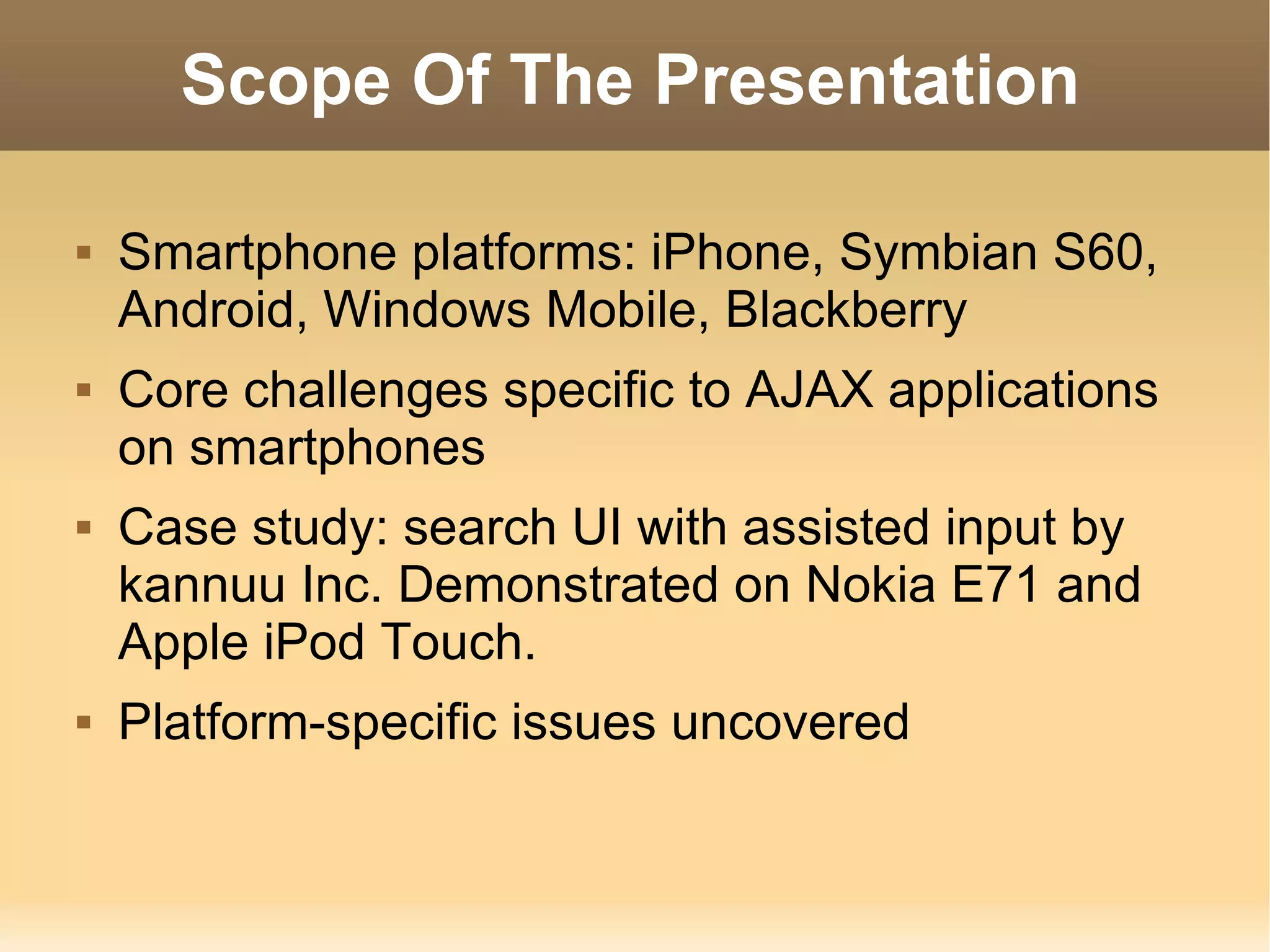 Scope Of The Presentation

▪ Smartphone platforms: iPhone, Symbian S60, Android, Windows Mobile, Blackberry

▪ Core challenges specific to AJAX applications on smartphones

▪ Case study: search UI with assisted input by kannuu Inc. Demonstrated on Nokia E71 and Apple iPod Touch.

▪ Platform-specific issues uncovered